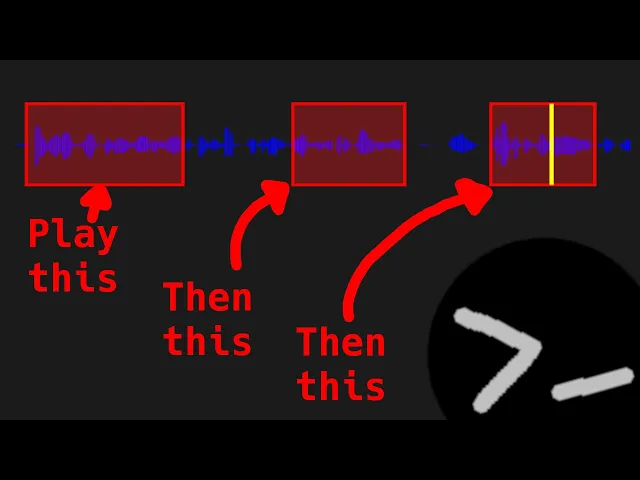 Play this

Then this

Then this

>_